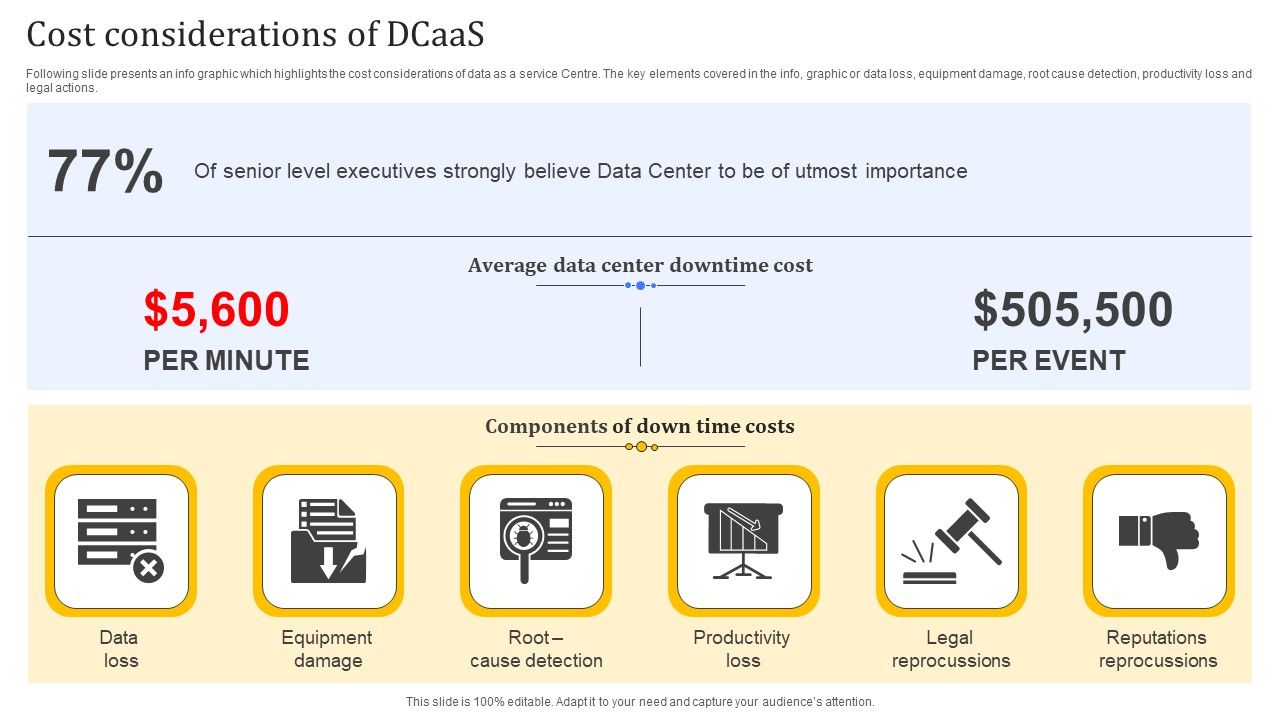 Cost considerations of DCaaS

Following slide presents an info graphic which highlights the cost considerations of data as a service Centre. The key elements covered in the info, graphic or data loss, equipment damage, root cause detection, productivity loss and legal actions.

77% Of senior level executives strongly believe Data Center to be of utmost importance

Average data center downtime cost

$5,600
PER MINUTE

$505,500
PER EVENT

Components of down time costs

Data loss

Equipment damage

Root – cause detection

Productivity loss

Legal reprocussions

Reputations reprocussions

This slide is 100% editable. Adapt it to your need and capture your audience's attention.